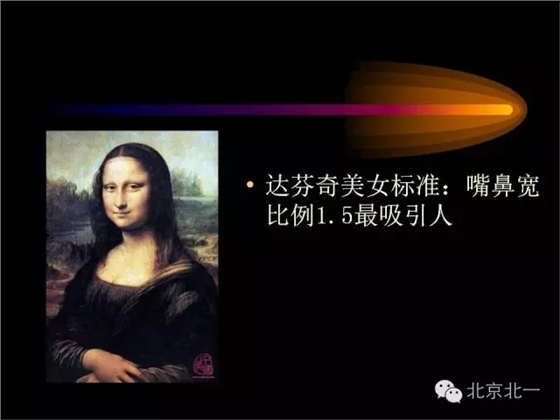 • 达芬奇美女标准：嘴鼻宽比例1.5最吸引人

北京北一